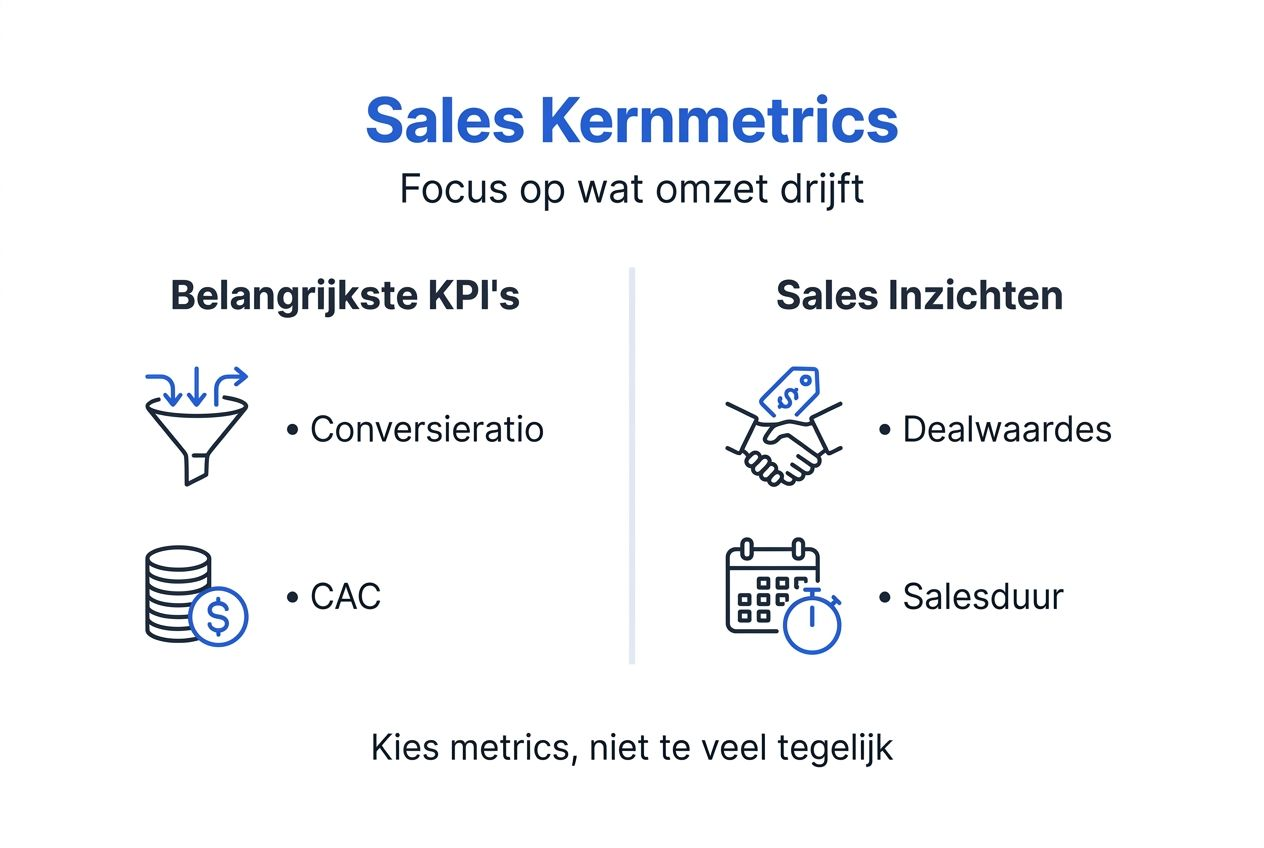 Sales Kernmetrics

Focus op wat omzet drijft

Belangrijkste KPI's

• Conversieratio

• CAC

Sales Inzichten

• Dealwaardes

• Salesduur

Kies metrics, niet te veel tegelijk